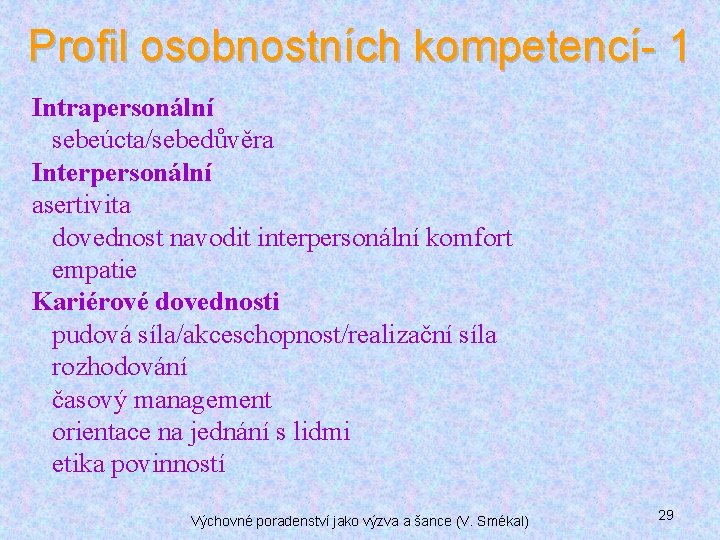 Profil osobnostních kompetencí- 1

Intrapersonální
sebeúcta/sebedůvěra
Interpersonální
asertivita
dovednost navodit interpersonální komfort
empatie
Kariérové dovednosti
pudová síla/akceschopnost/realizační síla
rozhodování
časový management
orientace na jednání s lidmi
etika povinností

Výchovné poradenství jako výzva a šance (V. Smékal)

29